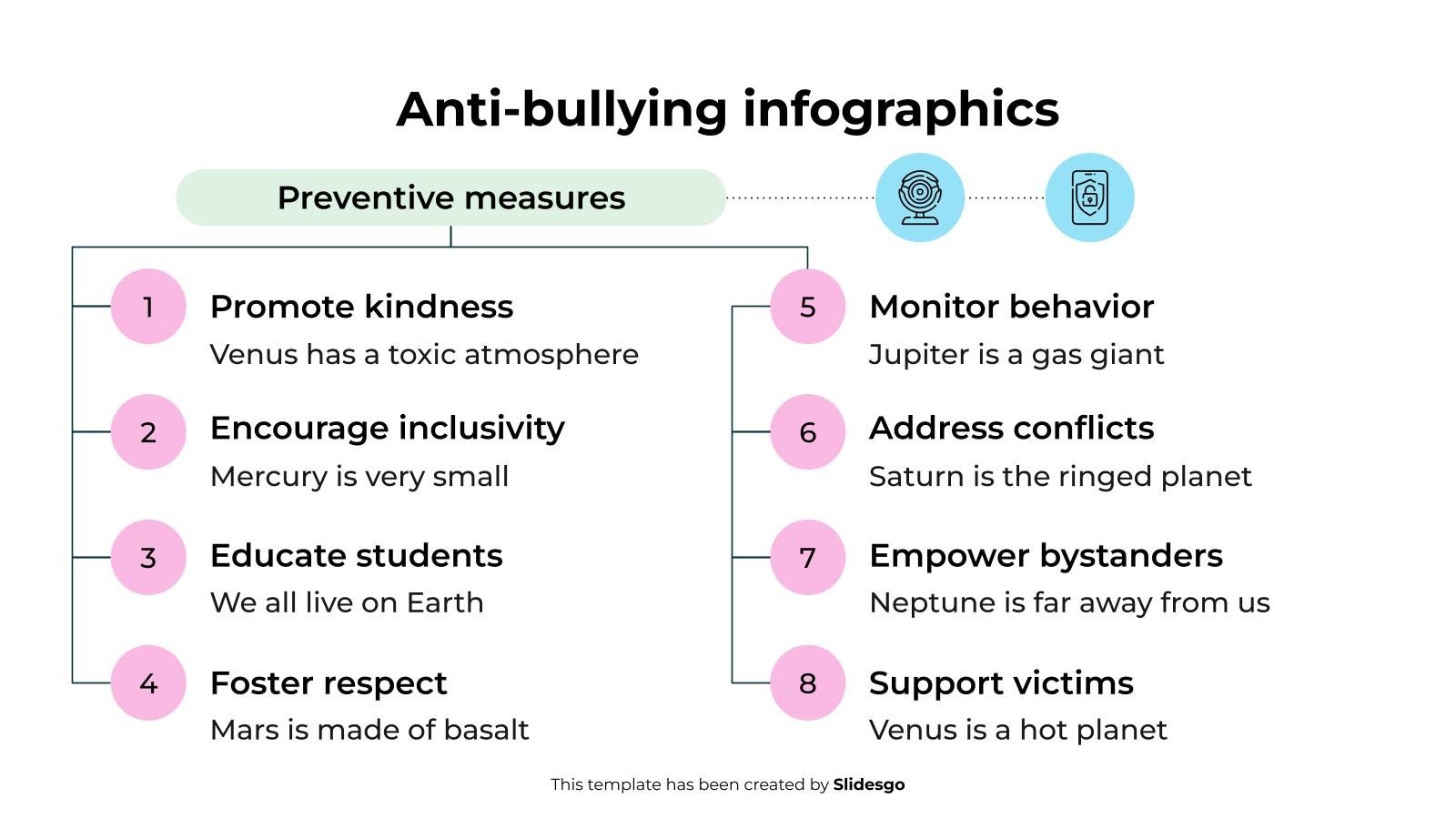 Anti-bullying infographics

Preventive measures

1 Promote kindness
Venus has a toxic atmosphere

2 Encourage inclusivity
Mercury is very small

3 Educate students
We all live on Earth

4 Foster respect
Mars is made of basalt

5 Monitor behavior
Jupiter is a gas giant

6 Address conflicts
Saturn is the ringed planet

7 Empower bystanders
Neptune is far away from us

8 Support victims
Venus is a hot planet

This template has been created by Slidesgo